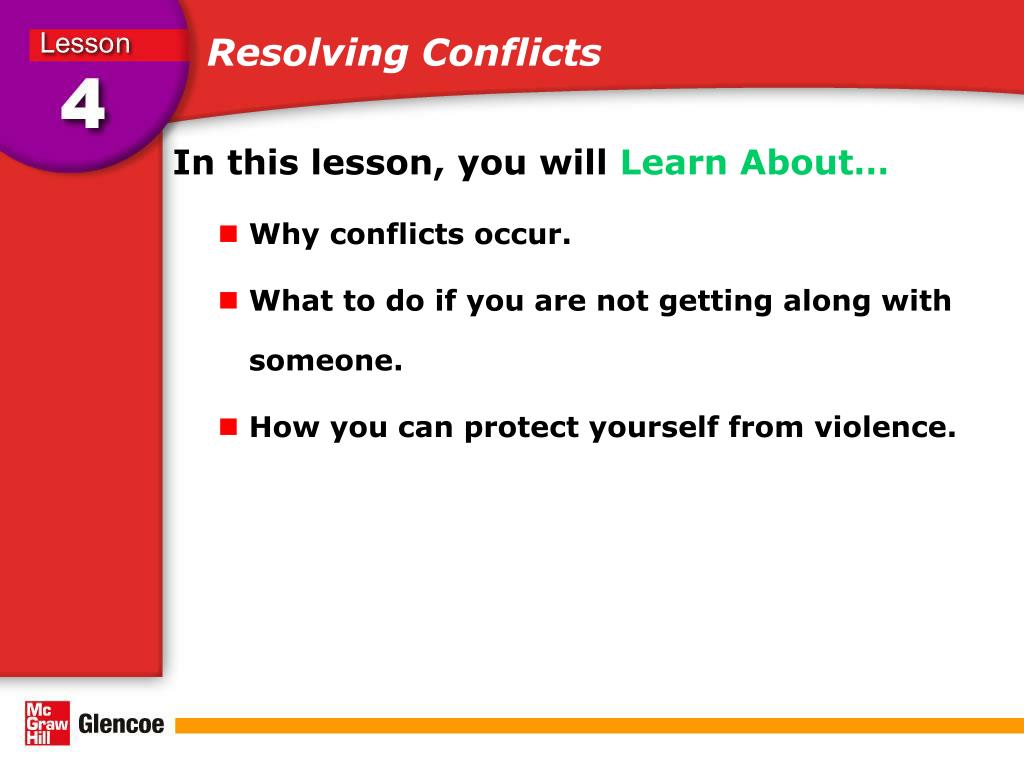 Lesson
4

Resolving Conflicts

In this lesson, you will Learn About…

Why conflicts occur.

What to do if you are not getting along with someone.

How you can protect yourself from violence.

Mc Graw Hill Glencoe